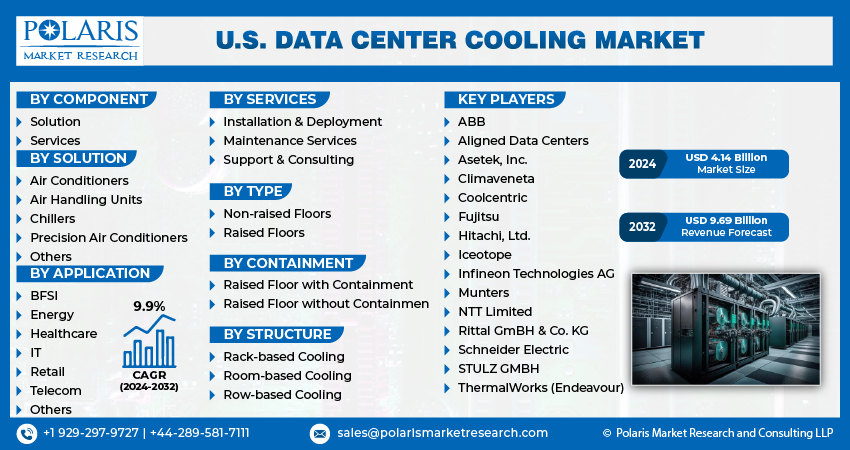 POLARIS
MARKET RESEARCH

U.S. DATA CENTER COOLING MARKET

BY COMPONENT
Solution
Services

BY SOLUTION
Air Conditioners
Air Handling Units
Chillers
Precision Air Conditioners
Others

BY APPLICATION
BFSI
Energy
Healthcare
IT
Retail
Telecom
Others

9.9%
CAGR
(2024-2032)

BY SERVICES
Installation & Deployment
Maintenance Services
Support & Consulting

BY TYPE
Non-raised Floors
Raised Floors

BY CONTAINMENT
Raised Floor with Containment
Raised Floor without Containmen

BY STRUCTURE
Rack-based Cooling
Room-based Cooling
Row-based Cooling

KEY PLAYERS
ABB
Aligned Data Centers
Asetek, Inc.
Climaveneta
Coolcentric
Fujitsu
Hitachi, Ltd.
Iceotope
Infineon Technologies AG
Munters
NTT Limited
Rittal GmBH & Co. KG
Schneider Electric
STULZ GMBH
ThermalWorks (Endeavour)

2024 USD 4.14 Billion Market Size

2032 USD 9.69 Billion Revenue Forecast

+1 929-297-9727 | +44-289-581-7111
sales@polarismarketresearch.com
© Polaris Market Research and Consulting LLP